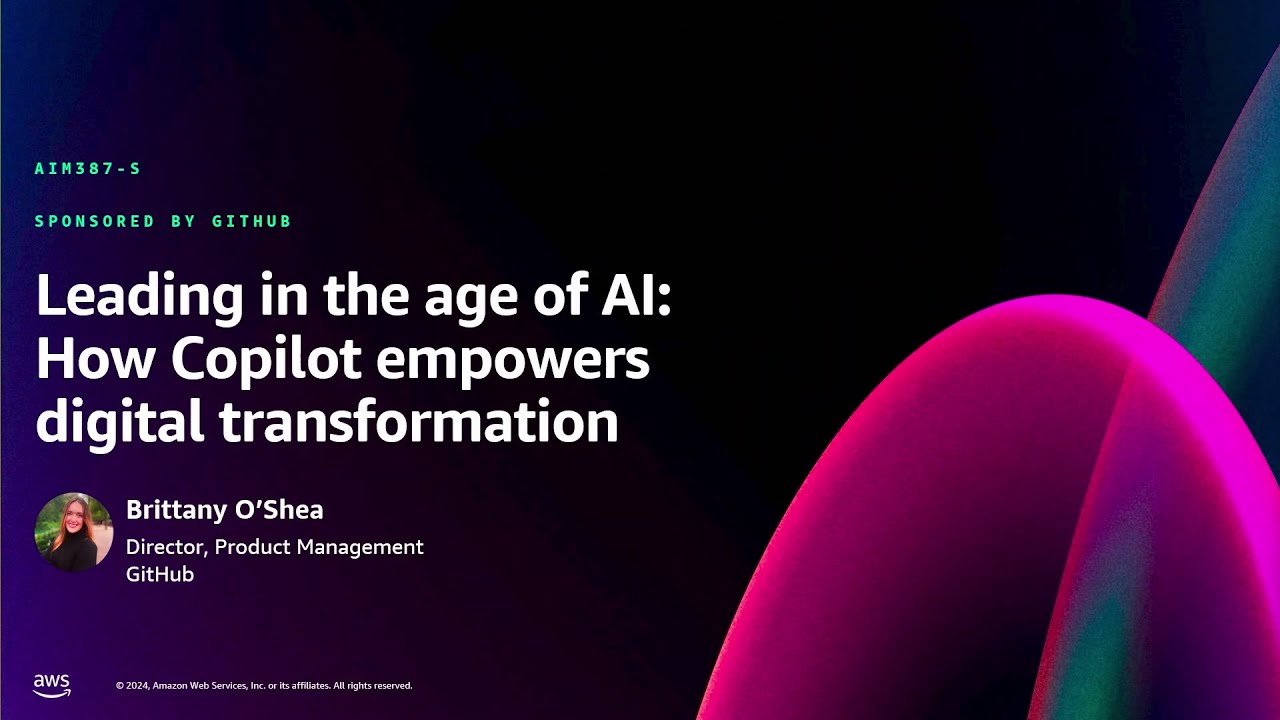 AIM387-S

SPONSORED BY GITHUB

Leading in the age of AI: How Copilot empowers digital transformation

Brittany O'Shea
Director, Product Management
GitHub

aws

© 2024, Amazon Web Services, Inc. or its affiliates. All rights reserved.